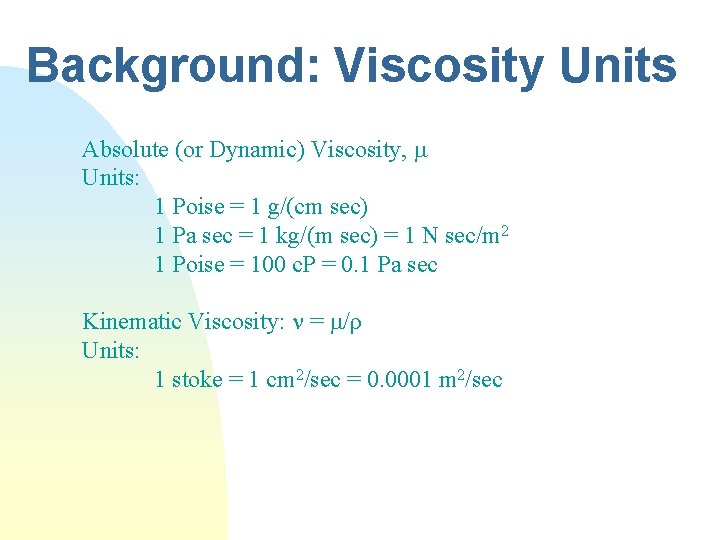 Background: Viscosity Units

Absolute (or Dynamic) Viscosity, $\mu$
Units:
1 Poise = 1 g/(cm sec)
1 Pa sec = 1 kg/(m sec) = 1 N sec/m$^2$
1 Poise = 100 cP = 0.1 Pa sec

Kinematic Viscosity: $\nu = \mu/\rho$
Units:
1 stoke = 1 cm$^2$/sec = 0.0001 m$^2$/sec